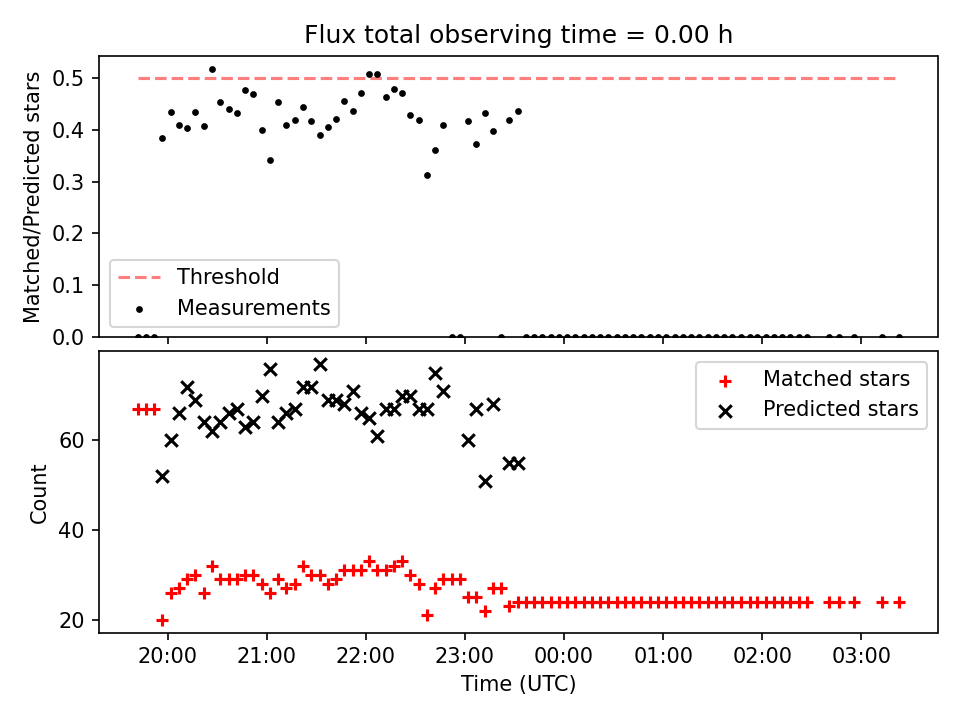 Flux total observing time = 0.00 h

Matched/Predicted stars

0.5
0.4
0.3
0.2
0.1
0.0

Threshold
Measurements

Count

60
40
20

Matched stars
Predicted stars

20:00
21:00
22:00
23:00
00:00
01:00
02:00
03:00

Time (UTC)